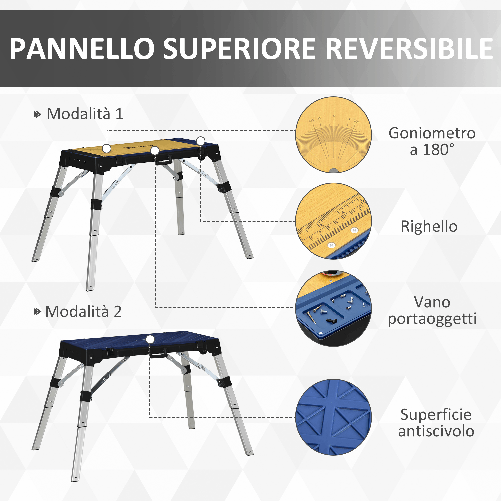 PANNELLO SUPERIORE REVERSIBILE

Modalità 1

Goniometro a 180°

Righello

Vano portaoggetti

Modalità 2

Superficie antiscivolo